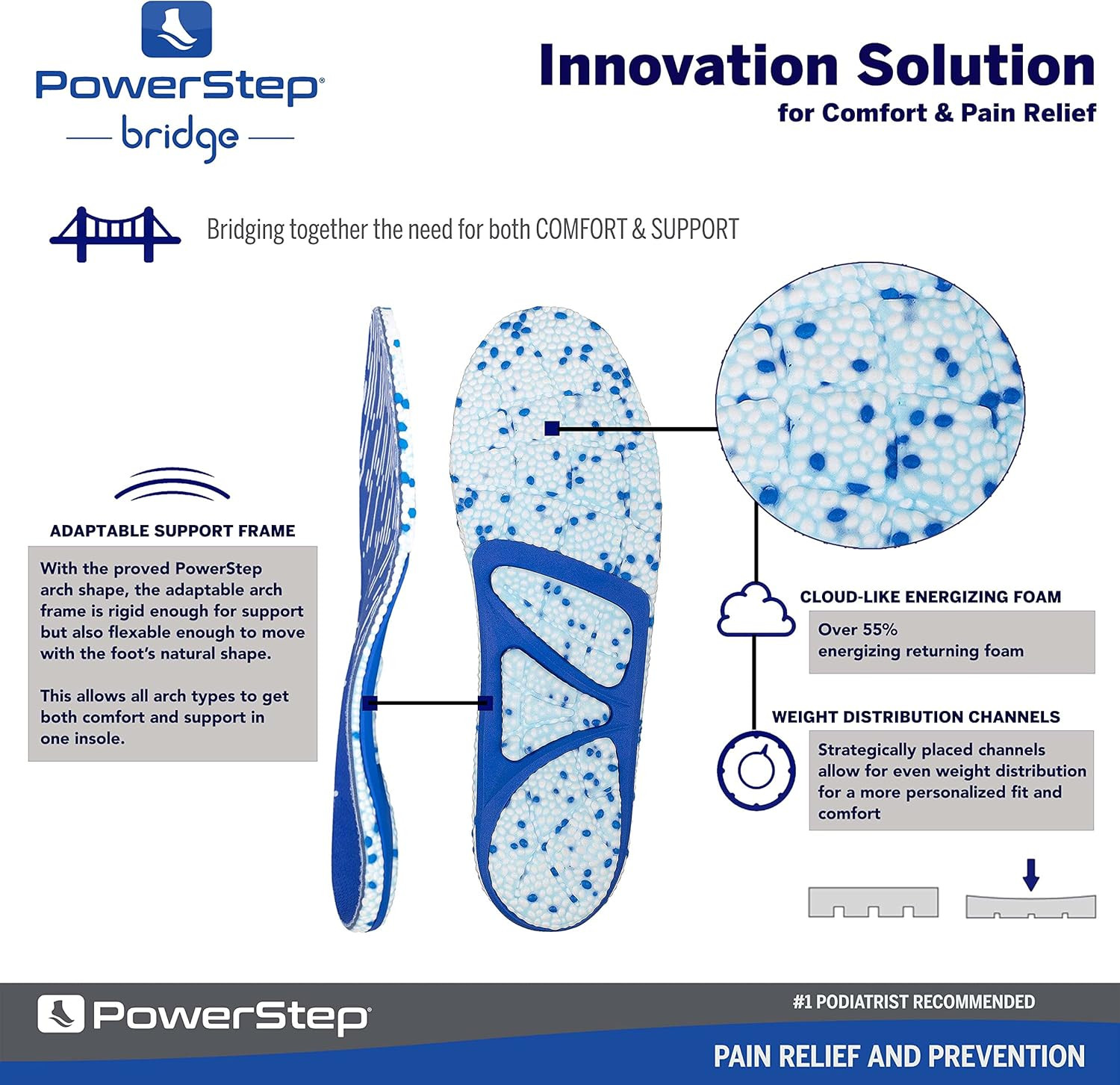 PowerStep®
bridge

Innovation Solution
for Comfort & Pain Relief

Bridging together the need for both COMFORT & SUPPORT

ADAPTABLE SUPPORT FRAME

With the proved PowerStep arch shape, the adaptable arch frame is rigid enough for support but also flexable enough to move with the foot's natural shape.

This allows all arch types to get both comfort and support in one insole.

CLOUD-LIKE ENERGIZING FOAM

Over 55% energizing returning foam

WEIGHT DISTRIBUTION CHANNELS

Strategically placed channels allow for even weight distribution for a more personalized fit and comfort

PowerStep®

#1 PODIATRIST RECOMMENDED

PAIN RELIEF AND PREVENTION